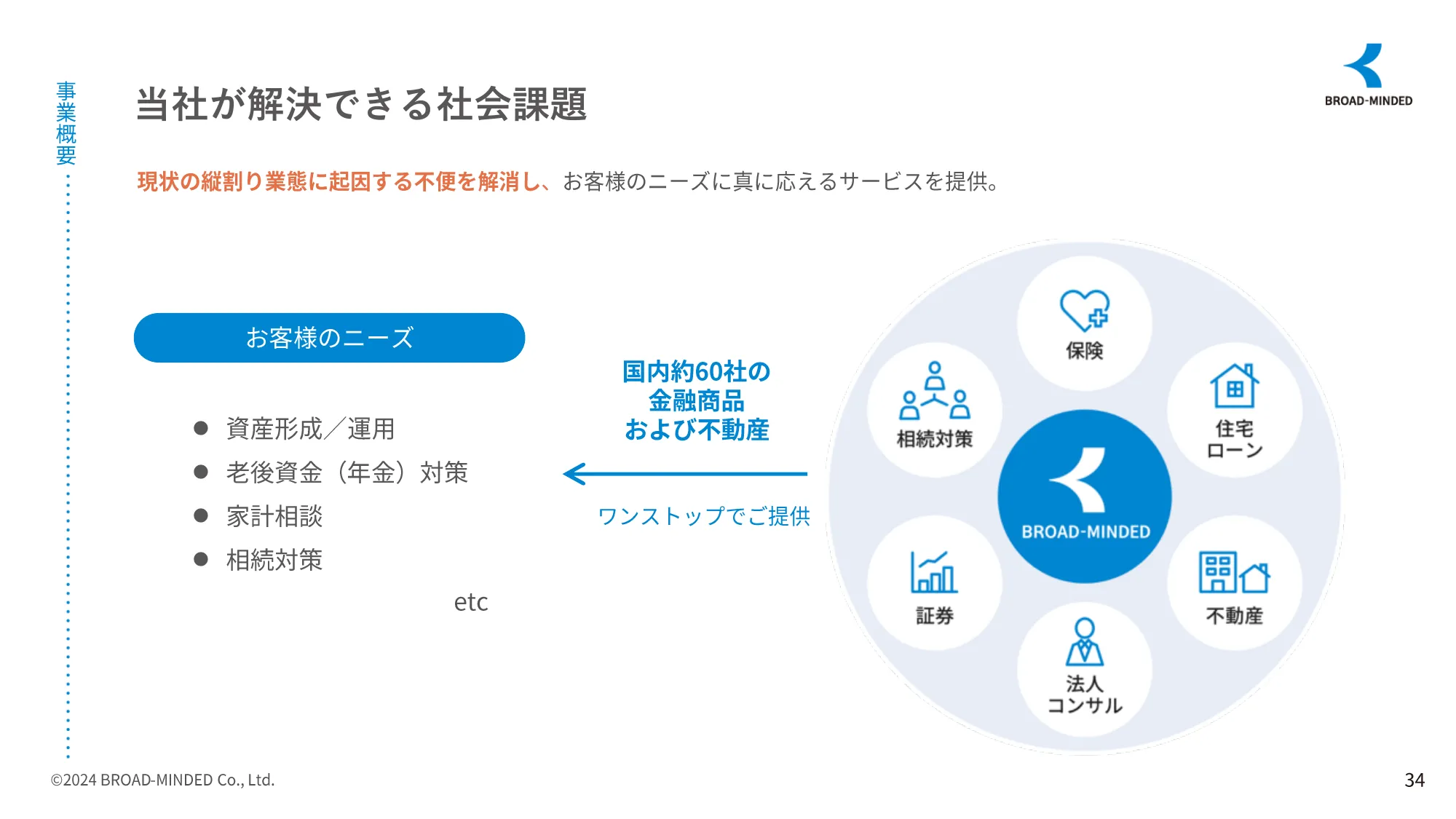 事業概要

当社が解決できる社会課題

BROAD-MINDED

現状の縦割り業態に起因する不便を解消し、お客様のニーズに真に応えるサービスを提供。

お客様のニーズ

● 資産形成／運用
● 老後資金（年金）対策
● 家計相談
● 相続対策

etc

国内約60社の
金融商品
および不動産

ワンストップでご提供

保険

相続対策

住宅
ローン

BROAD-MINDED

証券

不動産

法人
コンサル

©2024 BROAD-MINDED Co., Ltd.

34